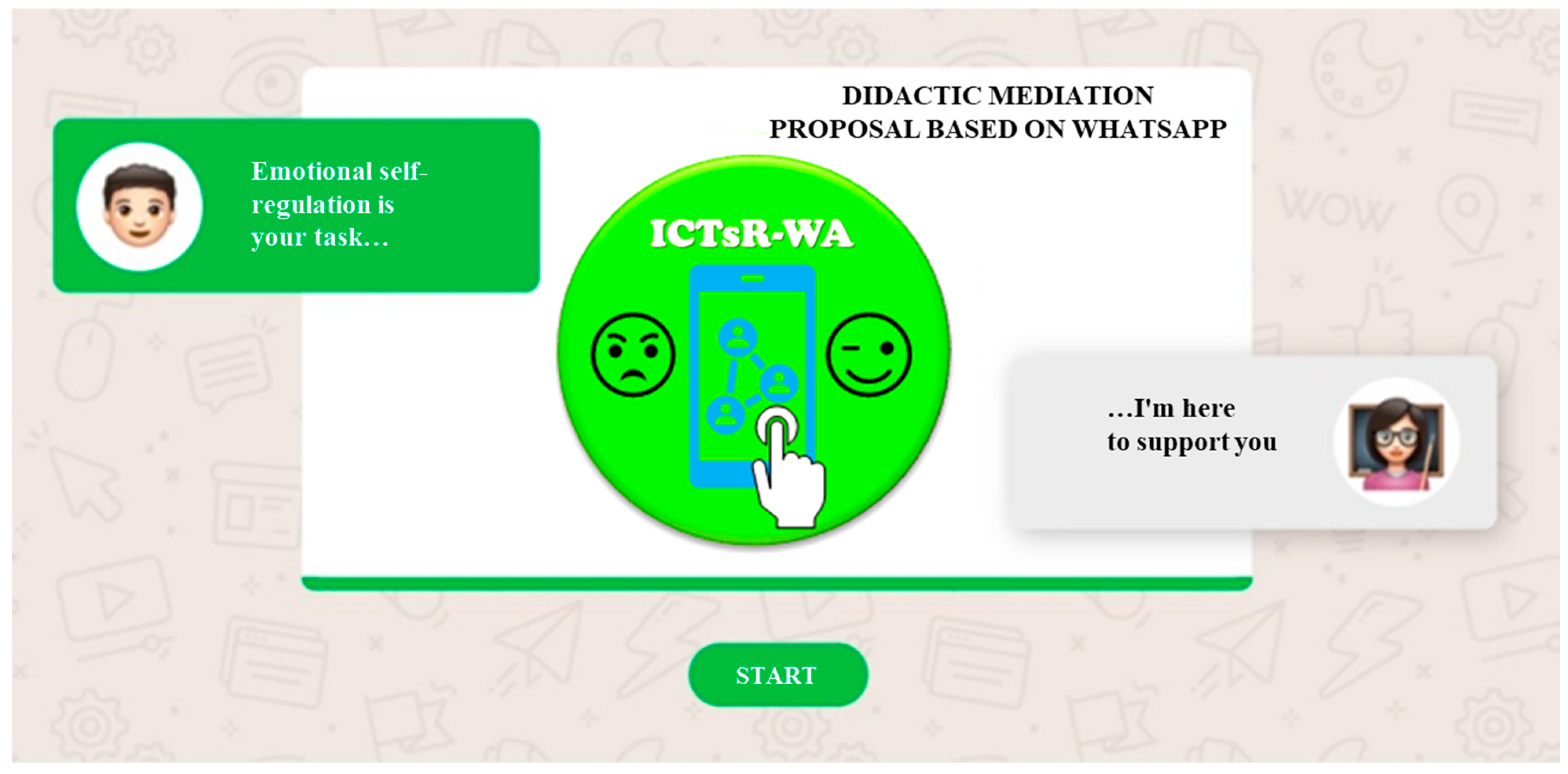 DIDACTIC MEDIATION PROPOSAL BASED ON WHATSAPP

Emotional self-regulation is your task…

ICTsR-WA

…I'm here to support you

WOW

START